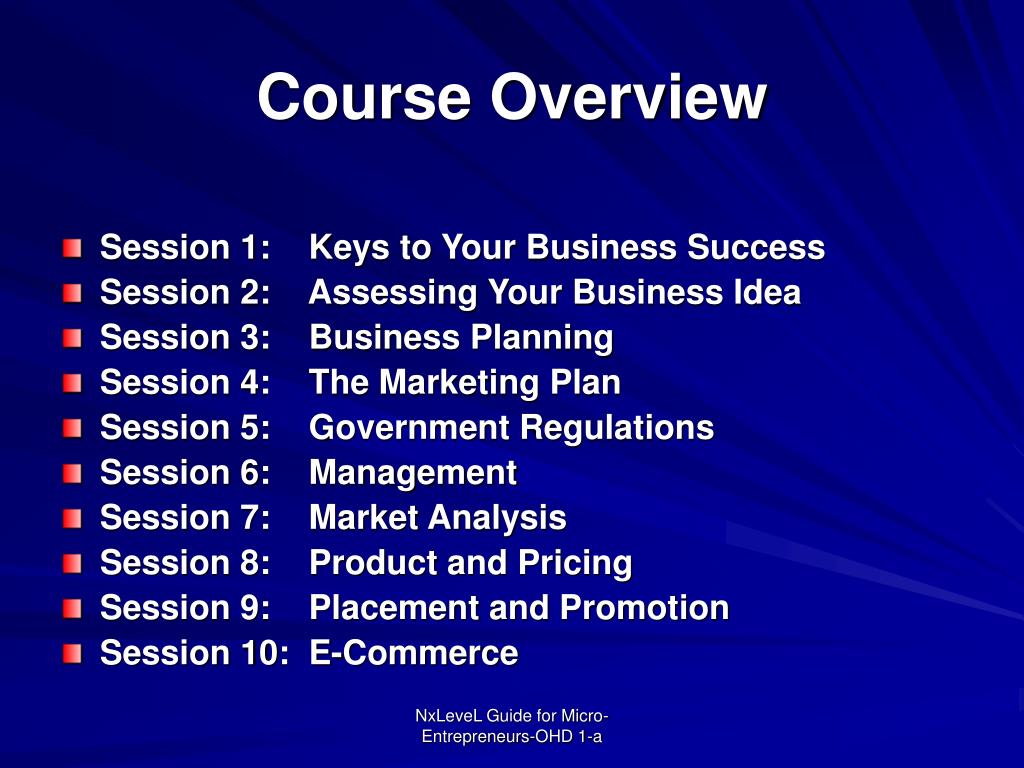 Course Overview

Session 1: Keys to Your Business Success
Session 2: Assessing Your Business Idea
Session 3: Business Planning
Session 4: The Marketing Plan
Session 5: Government Regulations
Session 6: Management
Session 7: Market Analysis
Session 8: Product and Pricing
Session 9: Placement and Promotion
Session 10: E-Commerce

NxLeveL Guide for Micro-Entrepreneurs-OHD 1-a